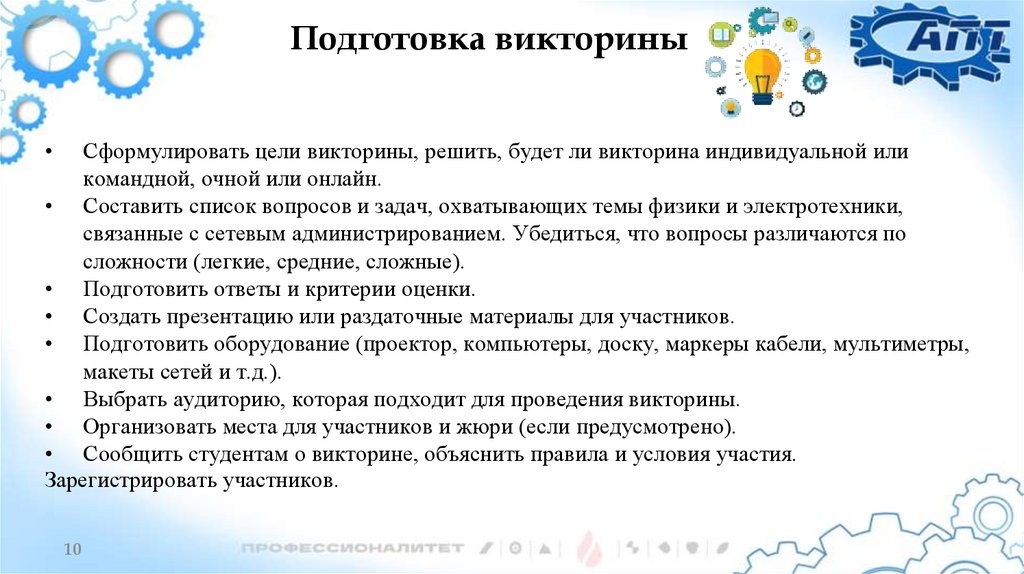 Подготовка викторины

АПТ

• Сформулировать цели викторины, решить, будет ли викторина индивидуальной или командной, очной или онлайн.
• Составить список вопросов и задач, охватывающих темы физики и электротехники, связанные с сетевым администрированием. Убедиться, что вопросы различаются по сложности (легкие, средние, сложные).
• Подготовить ответы и критерии оценки.
• Создать презентацию или раздаточные материалы для участников.
• Подготовить оборудование (проектор, компьютеры, доску, маркеры кабели, мультиметры, макеты сетей и т.д.).
• Выбрать аудиторию, которая подходит для проведения викторины.
• Организовать места для участников и жюри (если предусмотрено).
• Сообщить студентам о викторине, объяснить правила и условия участия.
Зарегистрировать участников.

10

ПРОФЕССИОНАЛИТЕТ